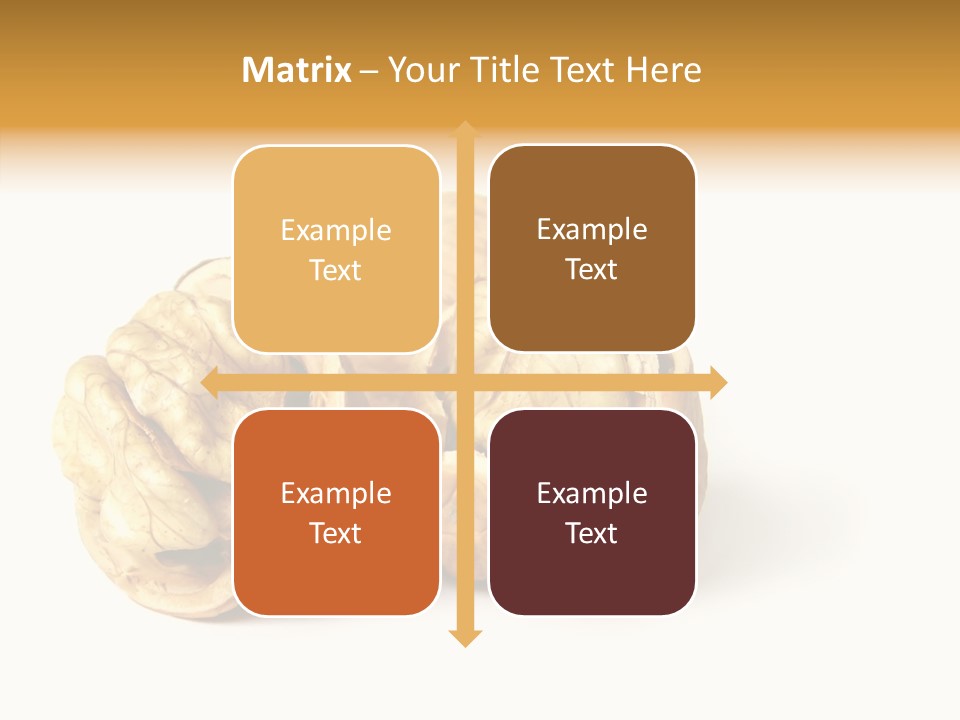 Matrix – Your Title Text Here

Example Text

Example Text

Example Text

Example Text